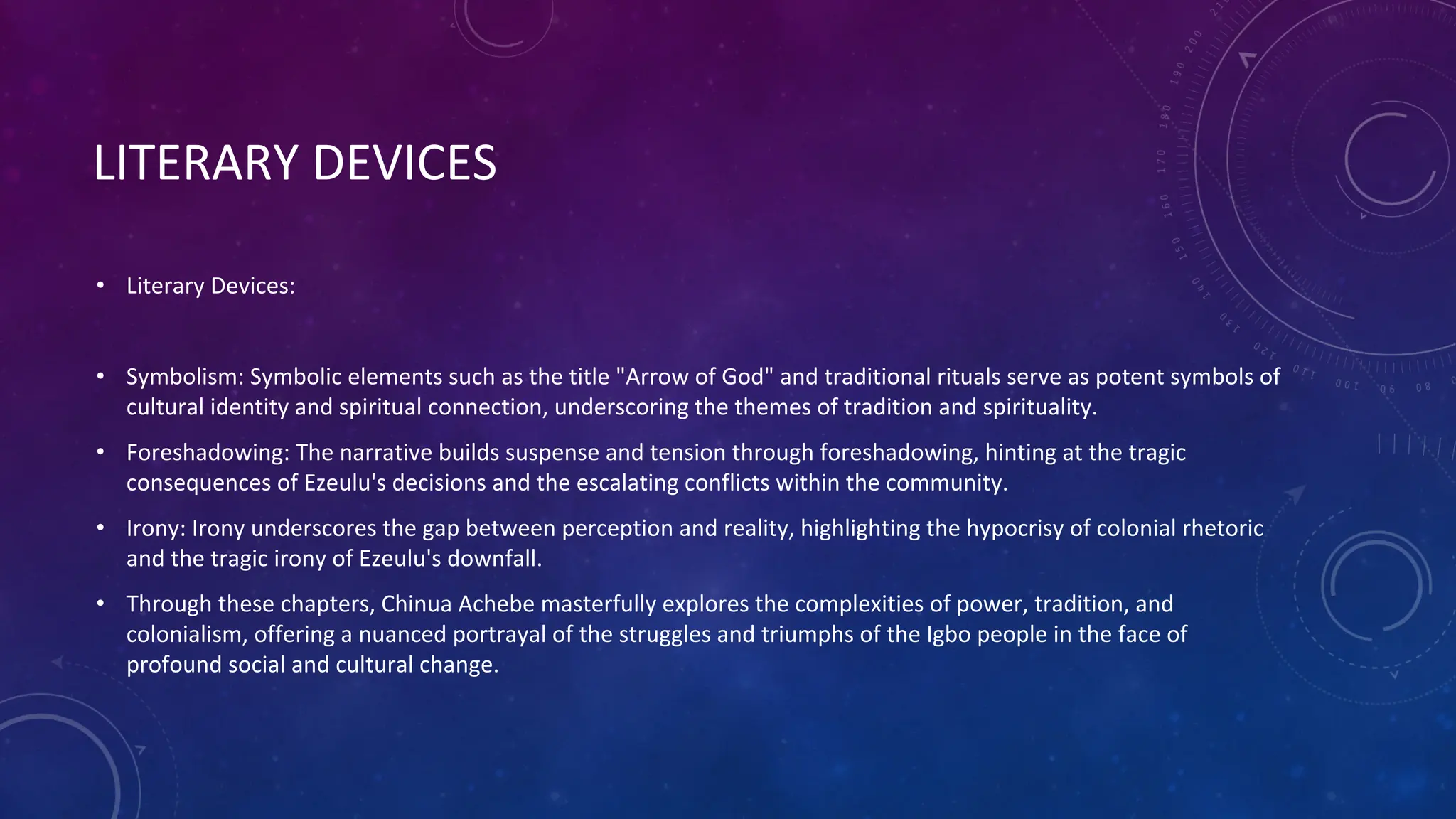 LITERARY DEVICES

• Literary Devices:

• Symbolism: Symbolic elements such as the title "Arrow of God" and traditional rituals serve as potent symbols of cultural identity and spiritual connection, underscoring the themes of tradition and spirituality.

• Foreshadowing: The narrative builds suspense and tension through foreshadowing, hinting at the tragic consequences of Ezeulu's decisions and the escalating conflicts within the community.

• Irony: Irony underscores the gap between perception and reality, highlighting the hypocrisy of colonial rhetoric and the tragic irony of Ezeulu's downfall.

• Through these chapters, Chinua Achebe masterfully explores the complexities of power, tradition, and colonialism, offering a nuanced portrayal of the struggles and triumphs of the Igbo people in the face of profound social and cultural change.